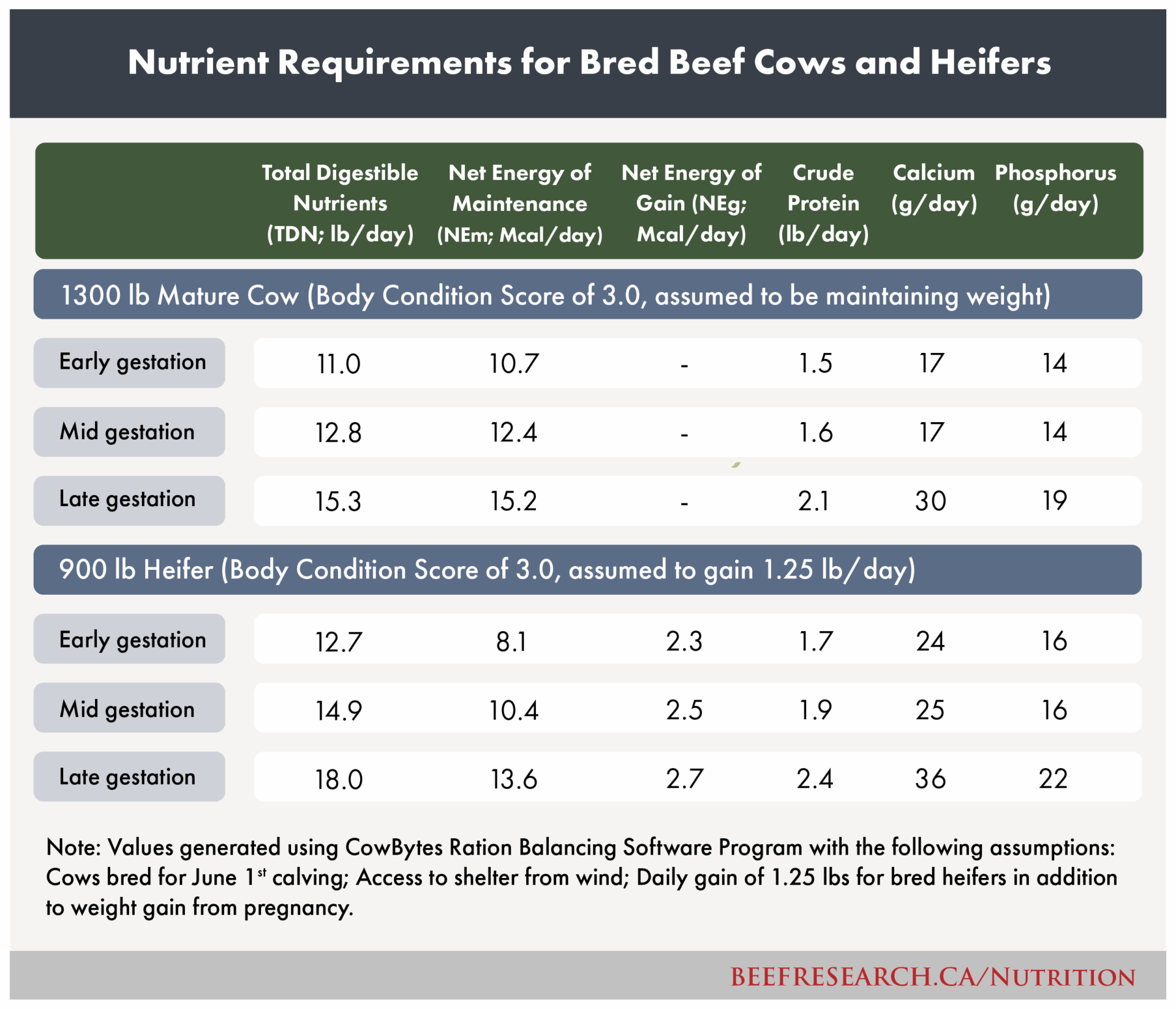 Nutrient Requirements for Bred Beef Cows and Heifers

| | Total Digestible Nutrients (TDN; lb/day) | Net Energy of Maintenance (NEm; Mcal/day) | Net Energy of Gain (NEg; Mcal/day) | Crude Protein (lb/day) | Calcium (g/day) | Phosphorus (g/day) |
|---|---|---|---|---|---|---|
| 1300 lb Mature Cow (Body Condition Score of 3.0, assumed to be maintaining weight) | | | | | | |
| Early gestation | 11.0 | 10.7 | - | 1.5 | 17 | 14 |
| Mid gestation | 12.8 | 12.4 | - | 1.6 | 17 | 14 |
| Late gestation | 15.3 | 15.2 | - | 2.1 | 30 | 19 |
| 900 lb Heifer (Body Condition Score of 3.0, assumed to gain 1.25 lb/day) | | | | | | |
| Early gestation | 12.7 | 8.1 | 2.3 | 1.7 | 24 | 16 |
| Mid gestation | 14.9 | 10.4 | 2.5 | 1.9 | 25 | 16 |
| Late gestation | 18.0 | 13.6 | 2.7 | 2.4 | 36 | 22 |

Note: Values generated using CowBytes Ration Balancing Software Program with the following assumptions: Cows bred for June 1$^{st}$ calving; Access to shelter from wind; Daily gain of 1.25 lbs for bred heifers in addition to weight gain from pregnancy.

BEEFRESEARCH.CA/NUTRITION